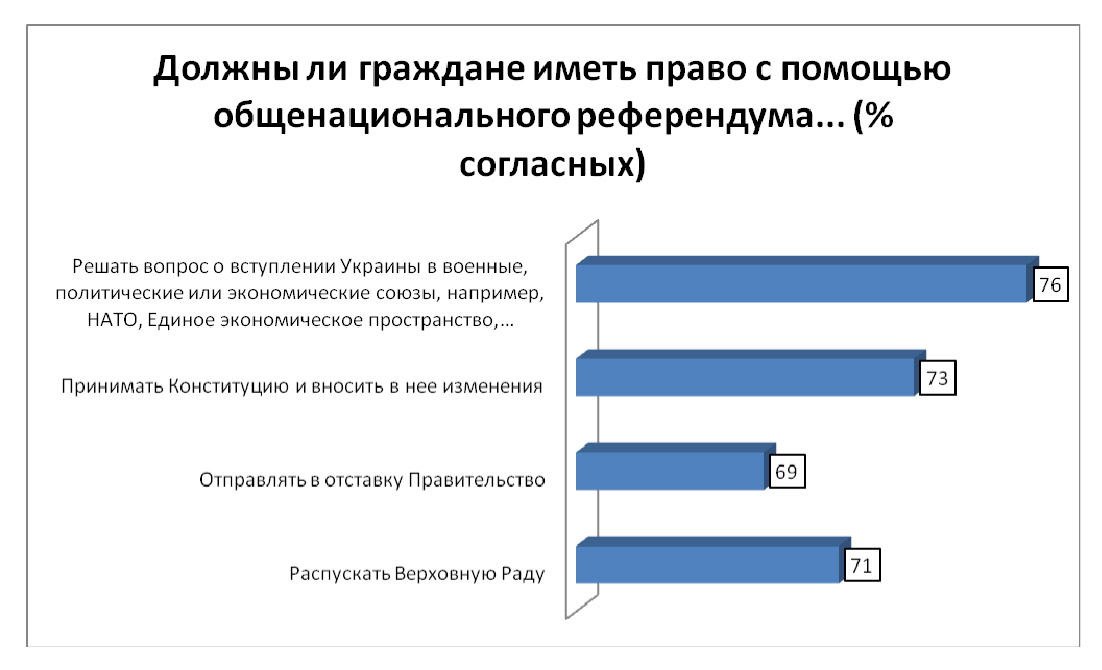 Должны ли граждане иметь право с помощью общенационального референдума... (% согласных)

Решать вопрос о вступлении Украины в военные, политические или экономические союзы, например, НАТО, Единое экономическое пространство,...

76

Принимать Конституцию и вносить в нее изменения

73

Отправлять в отставку Правительство

69

Распускать Верховную Раду

71